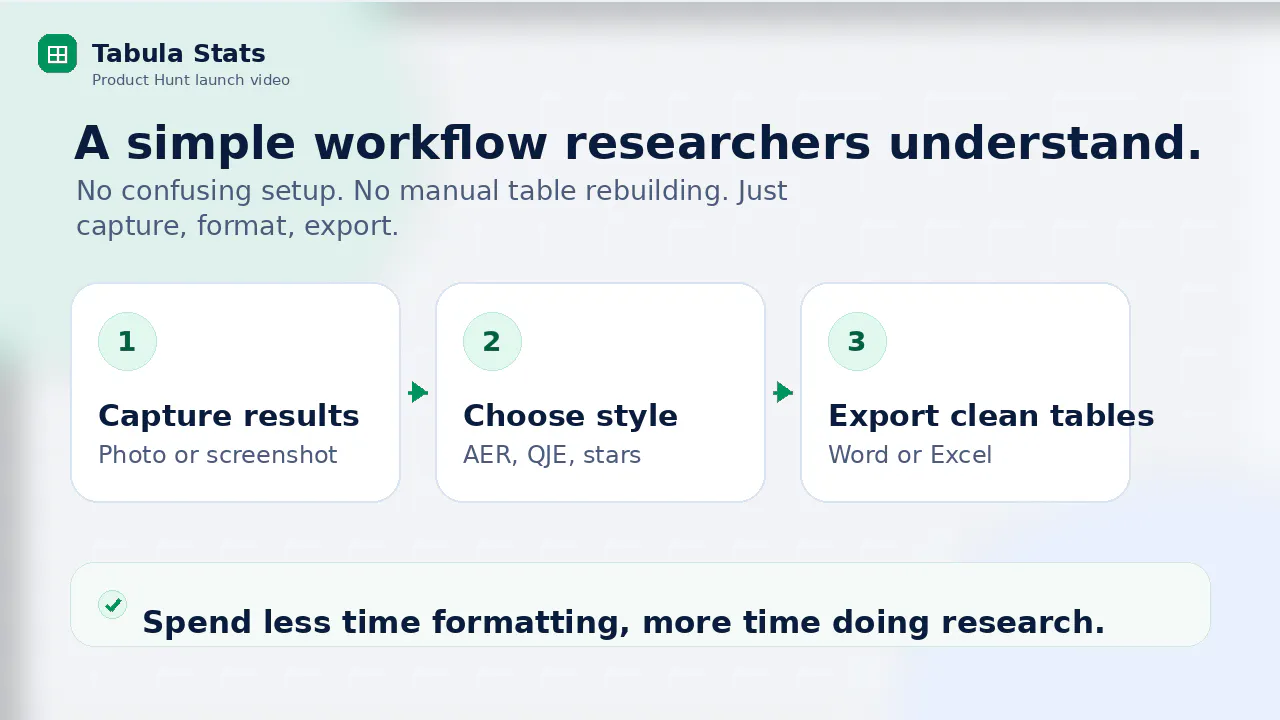 Tabula Stats
Product Hunt launch video

A simple workflow researchers understand.
No confusing setup. No manual table rebuilding. Just capture, format, export.

1
Capture results
Photo or screenshot

2
Choose style
AER, QJE, stars

3
Export clean tables
Word or Excel

Spend less time formatting, more time doing research.